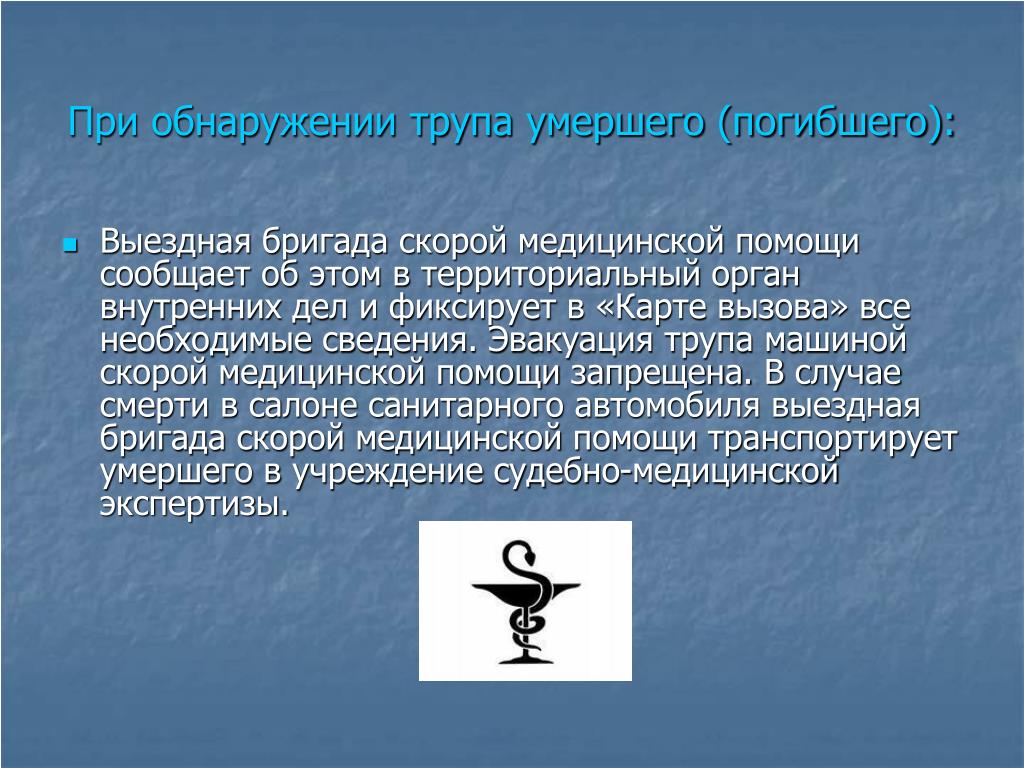 При обнаружении трупа умершего (погибшего):

Выездная бригада скорой медицинской помощи сообщает об этом в территориальный орган внутренних дел и фиксирует в «Карте вызова» все необходимые сведения. Эвакуация трупа машиной скорой медицинской помощи запрещена. В случае смерти в салоне санитарного автомобиля выездная бригада скорой медицинской помощи транспортирует умершего в учреждение судебно-медицинской экспертизы.